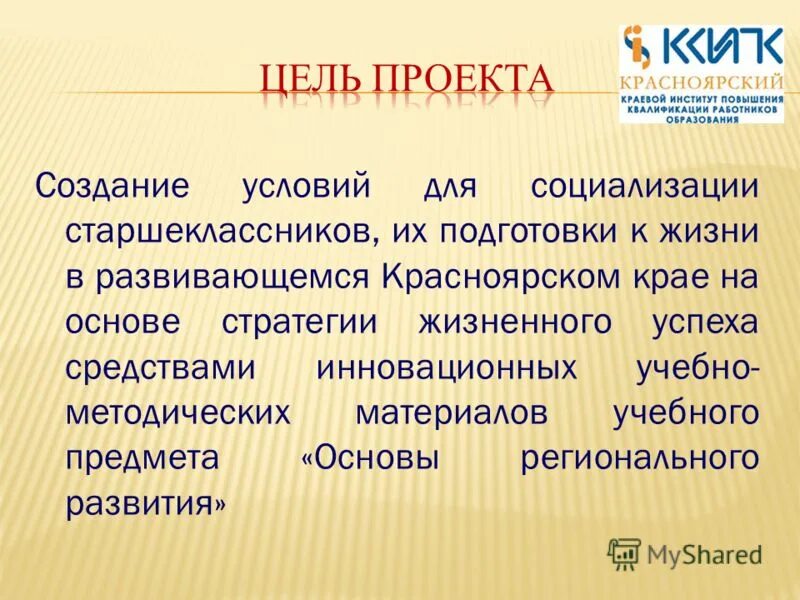 ЦЕЛЬ ПРОЕКТА

ККИПК
КРАСНОЯРСКИЙ
КРАЕВОЙ ИНСТИТУТ ПОВЫШЕНИЯ КВАЛИФИКАЦИИ РАБОТНИКОВ ОБРАЗОВАНИЯ

Создание условий для социализации старшеклассников, их подготовки к жизни в развивающемся Красноярском крае на основе стратегии жизненного успеха средствами инновационных учебно-методических материалов учебного предмета «Основы регионального развития»

MyShared